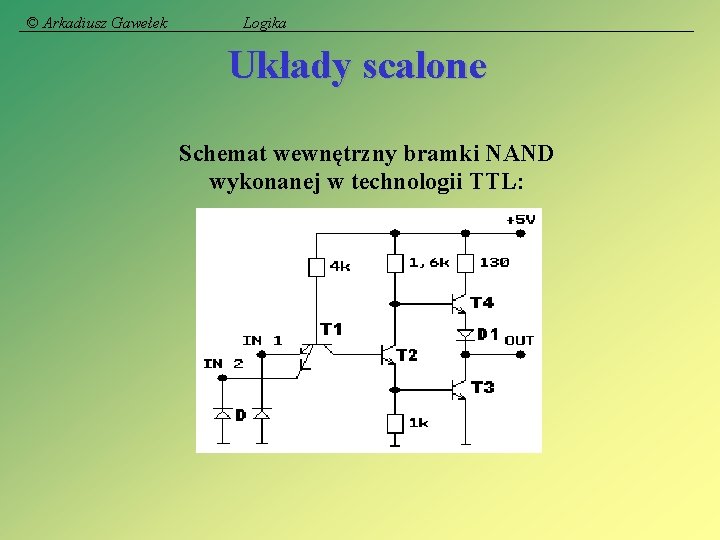 © Arkadiusz Gawełek Logika

Układy scalone

Schemat wewnętrzny bramki NAND wykonanej w technologii TTL:

+5V
4k
1,6k
130
T4
T1
D1
OUT
IN 1
IN 2
T2
T3
D
1k